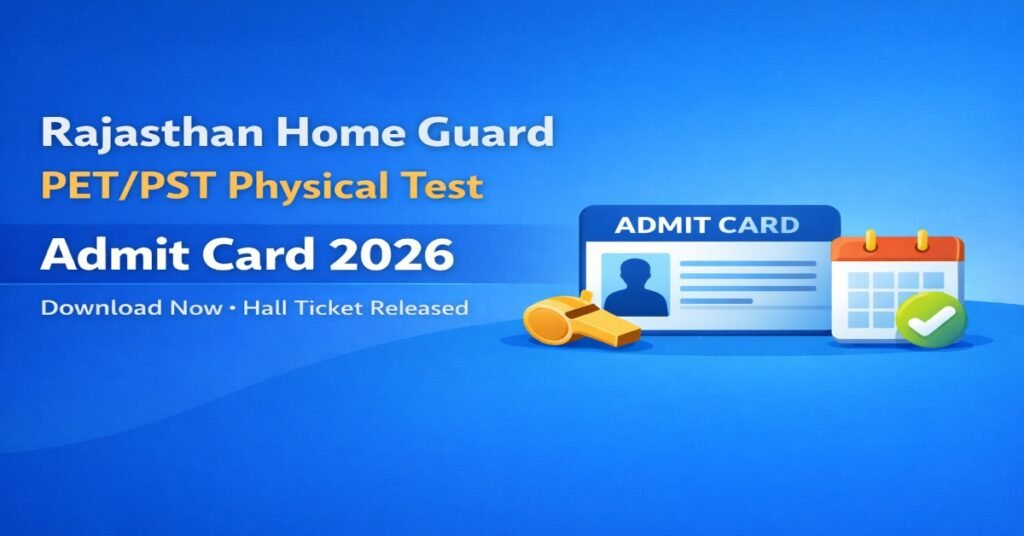 Rajasthan Home Guard
PET/PST Physical Test
Admit Card 2026
Download Now • Hall Ticket Released

ADMIT CARD